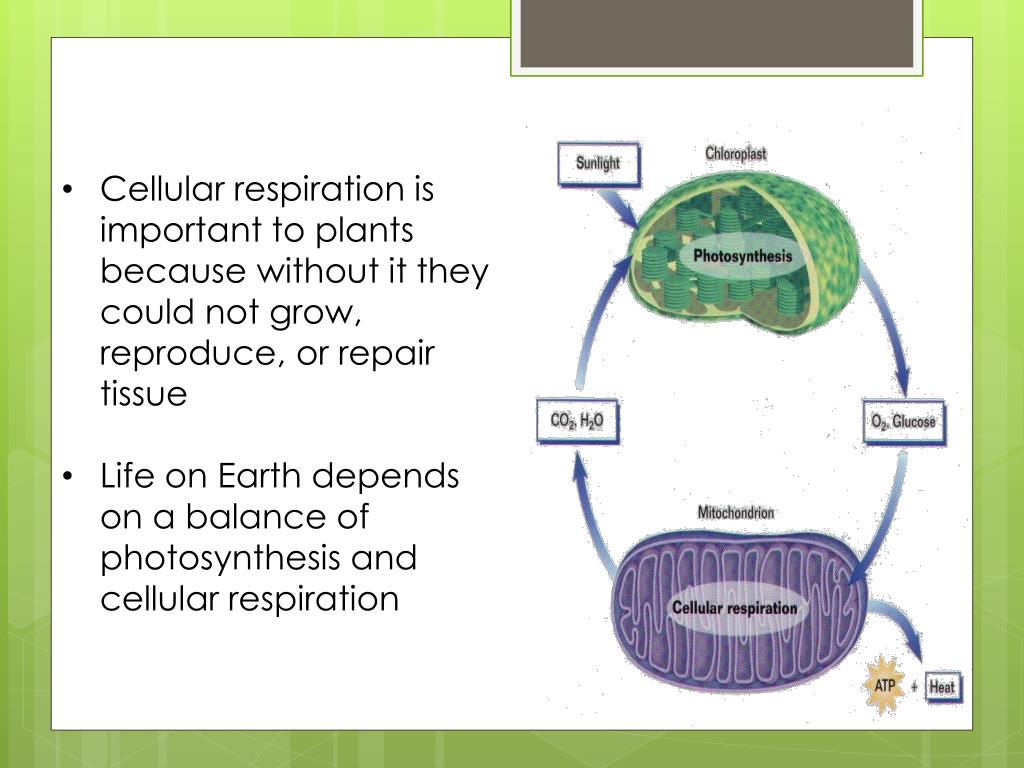 • Cellular respiration is important to plants because without it they could not grow, reproduce, or repair tissue

• Life on Earth depends on a balance of photosynthesis and cellular respiration

Sunlight

Chloroplast

Photosynthesis

$CO_2$, $H_2O$

$O_2$, Glucose

Mitochondrion

Cellular respiration

ATP + Heat